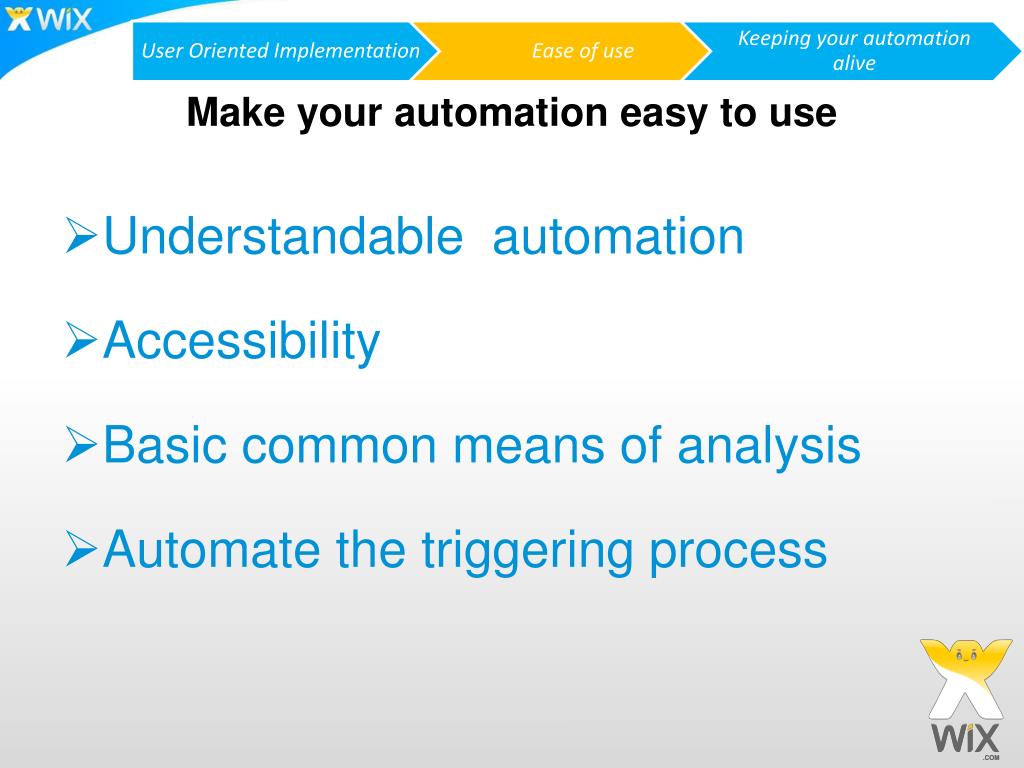 WiX

User Oriented Implementation

Ease of use

Keeping your automation alive

Make your automation easy to use

➢Understandable automation

➢Accessibility

➢Basic common means of analysis

➢Automate the triggering process

WiX .COM